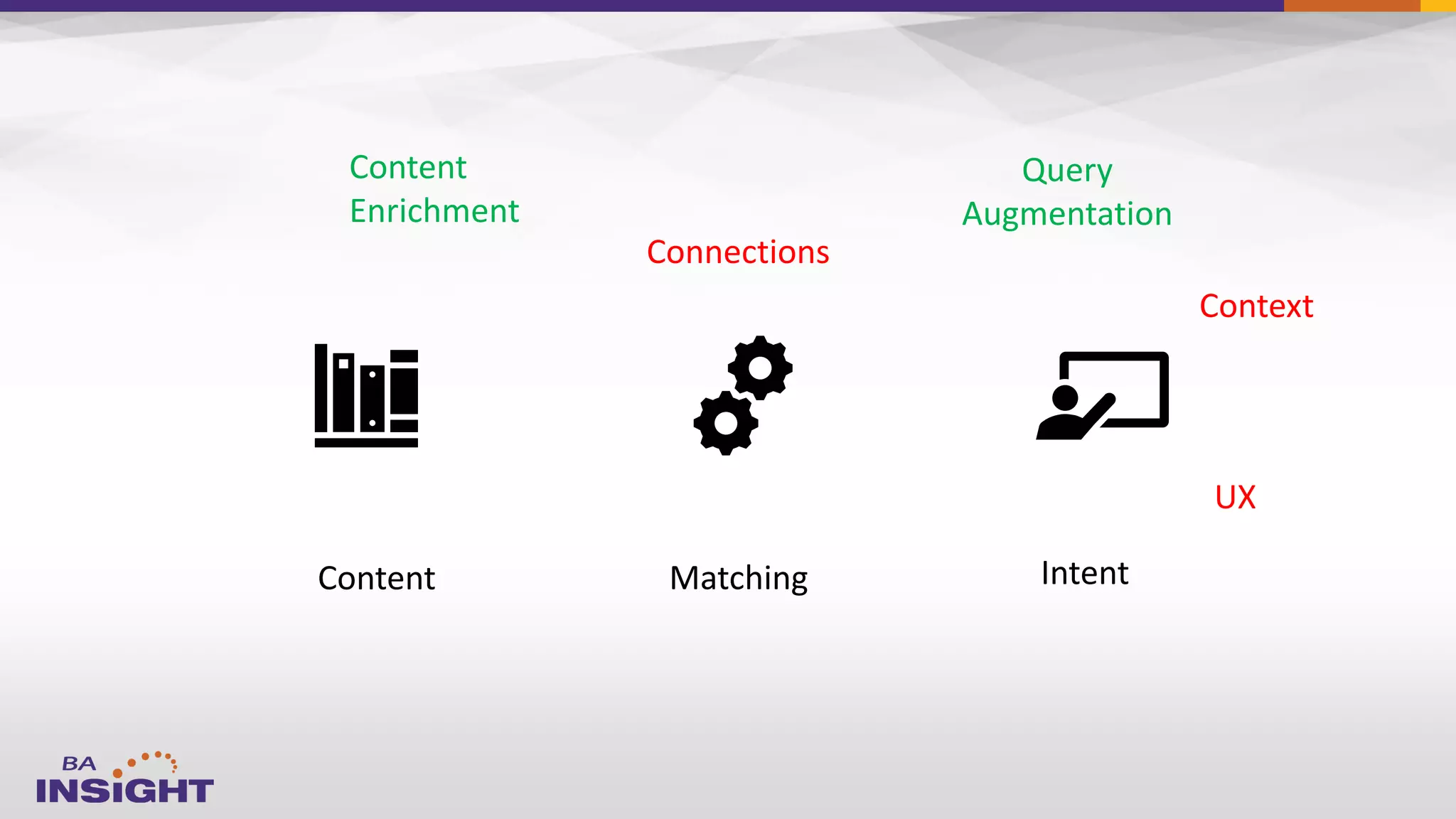 Content Enrichment

Query Augmentation

Connections

Context

UX

Content

Matching

Intent

BA INSIGHT